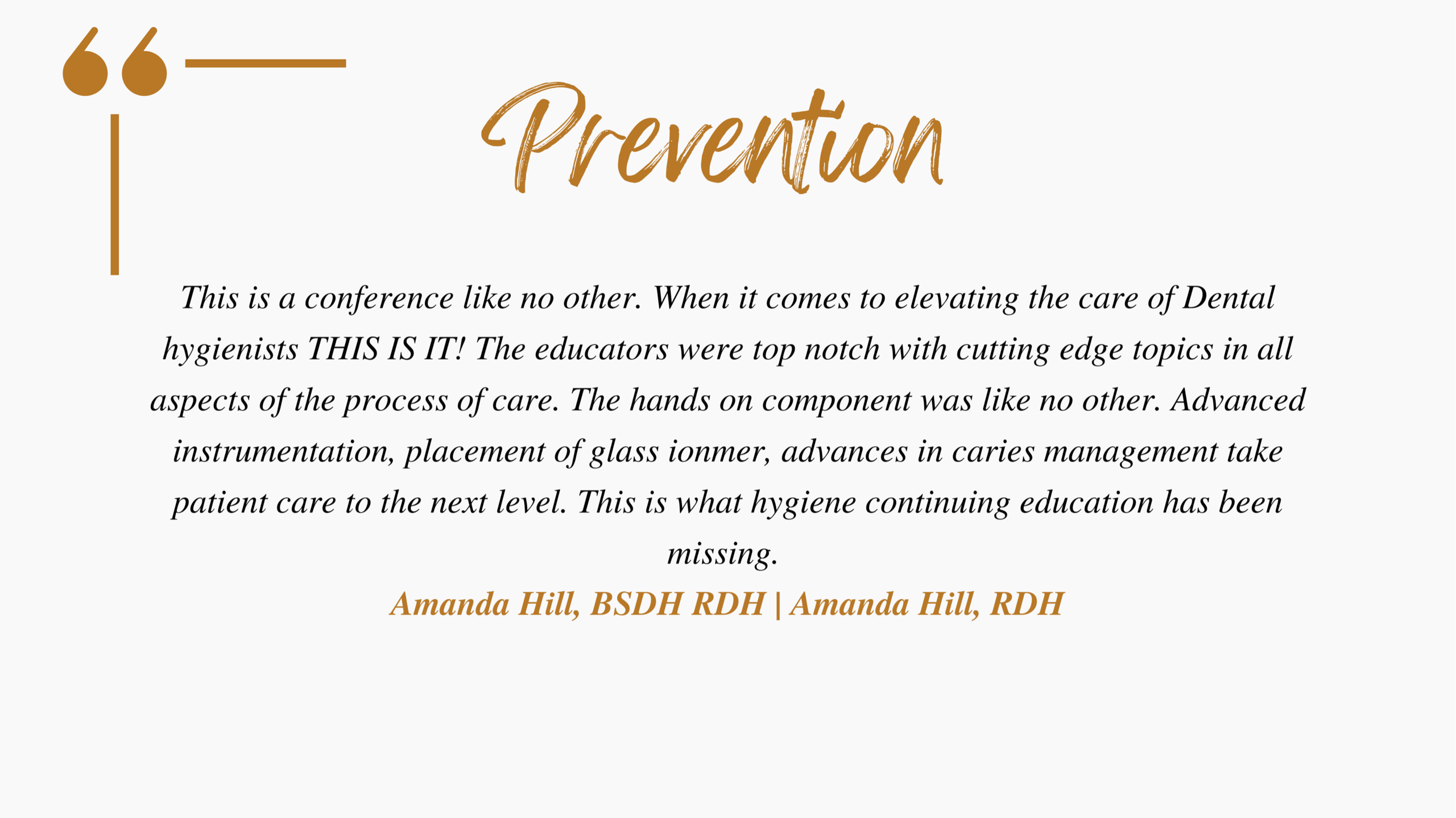 Prevention

This is a conference like no other. When it comes to elevating the care of Dental hygienists THIS IS IT! The educators were top notch with cutting edge topics in all aspects of the process of care. The hands on component was like no other. Advanced instrumentation, placement of glass ionmer, advances in caries management take patient care to the next level. This is what hygiene continuing education has been missing.

Amanda Hill, BSDH RDH | Amanda Hill, RDH